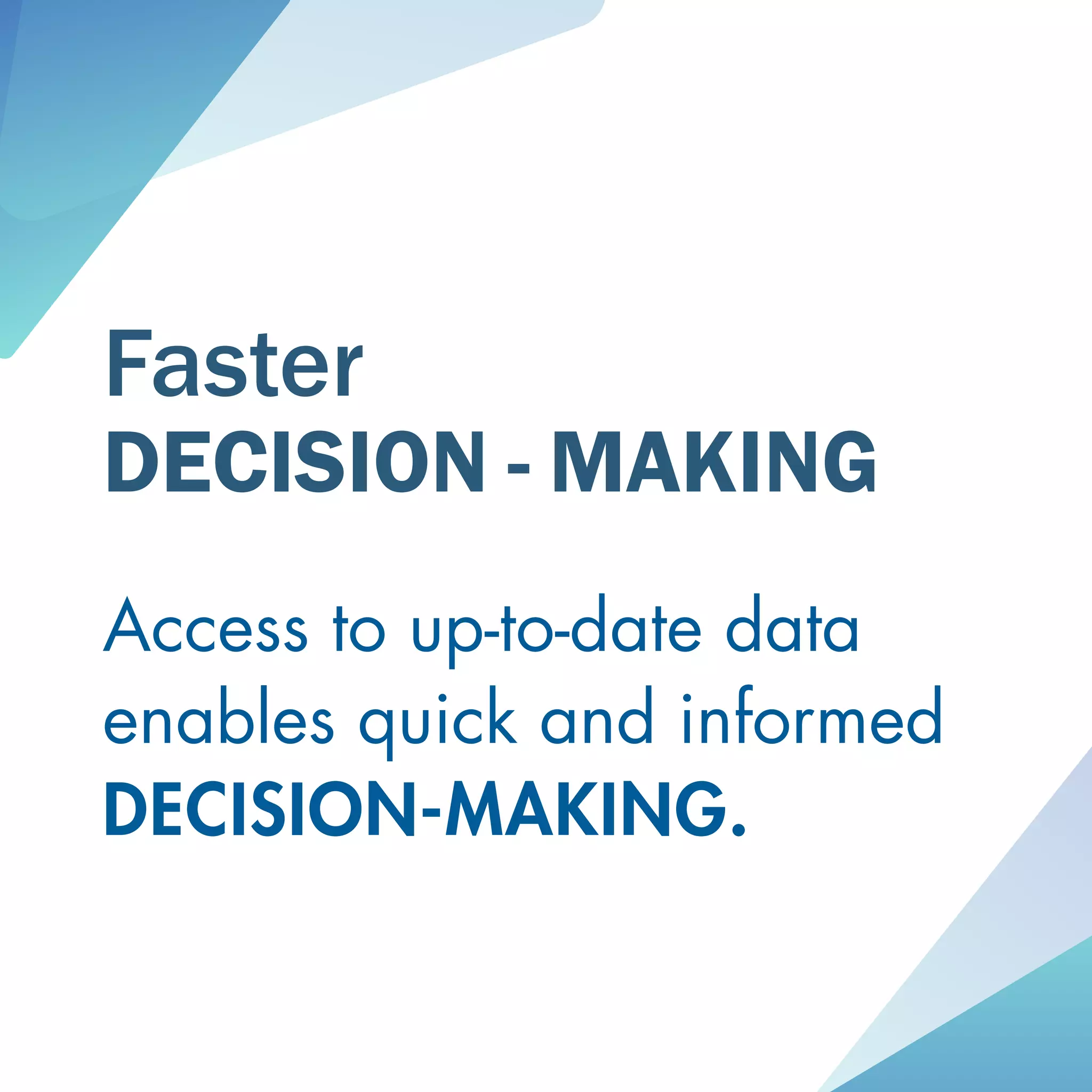 Faster
DECISION - MAKING

Access to up-to-date data enables quick and informed DECISION-MAKING.